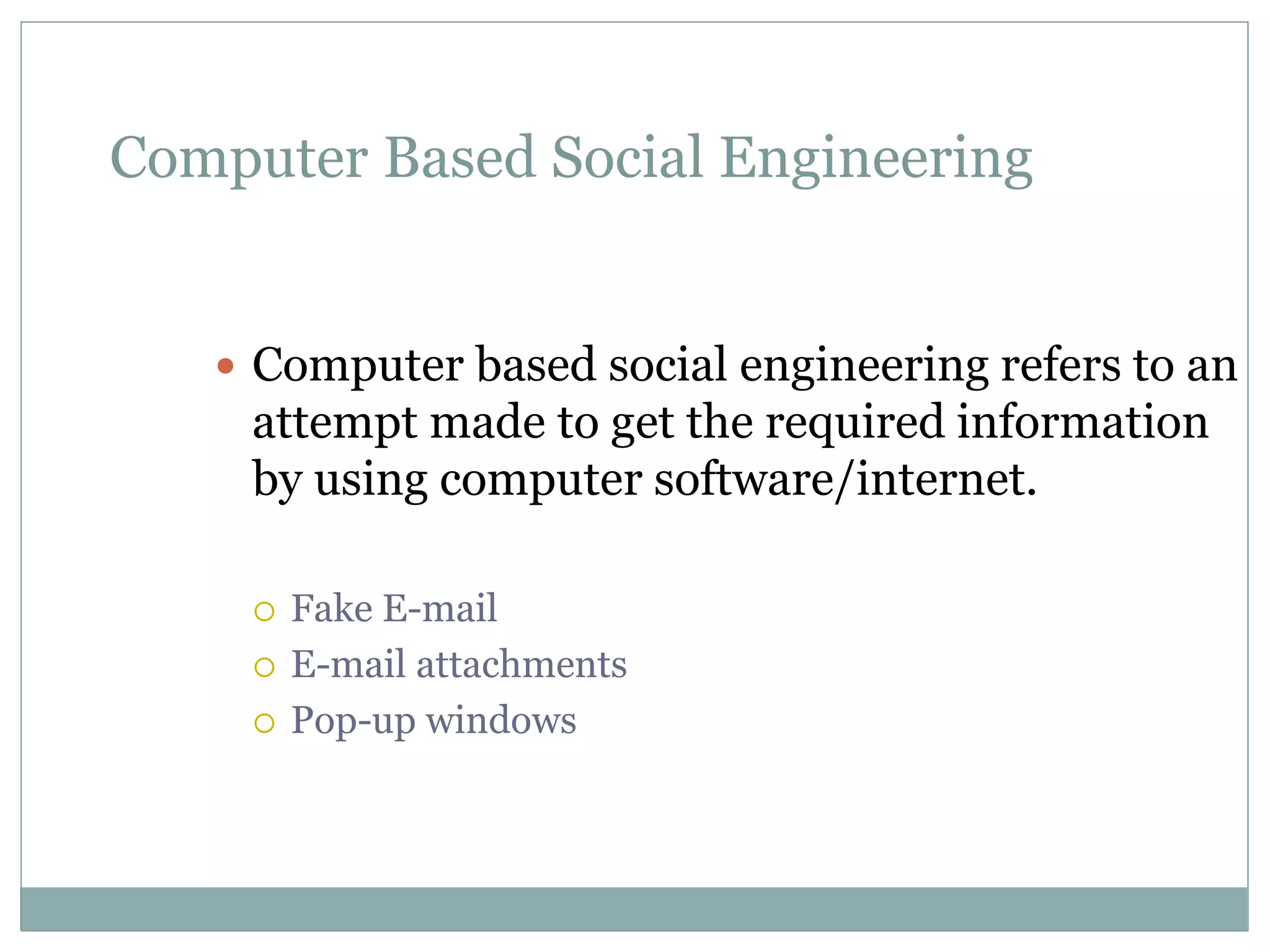 Computer Based Social Engineering

• Computer based social engineering refers to an attempt made to get the required information by using computer software/internet.

○ Fake E-mail
○ E-mail attachments
○ Pop-up windows